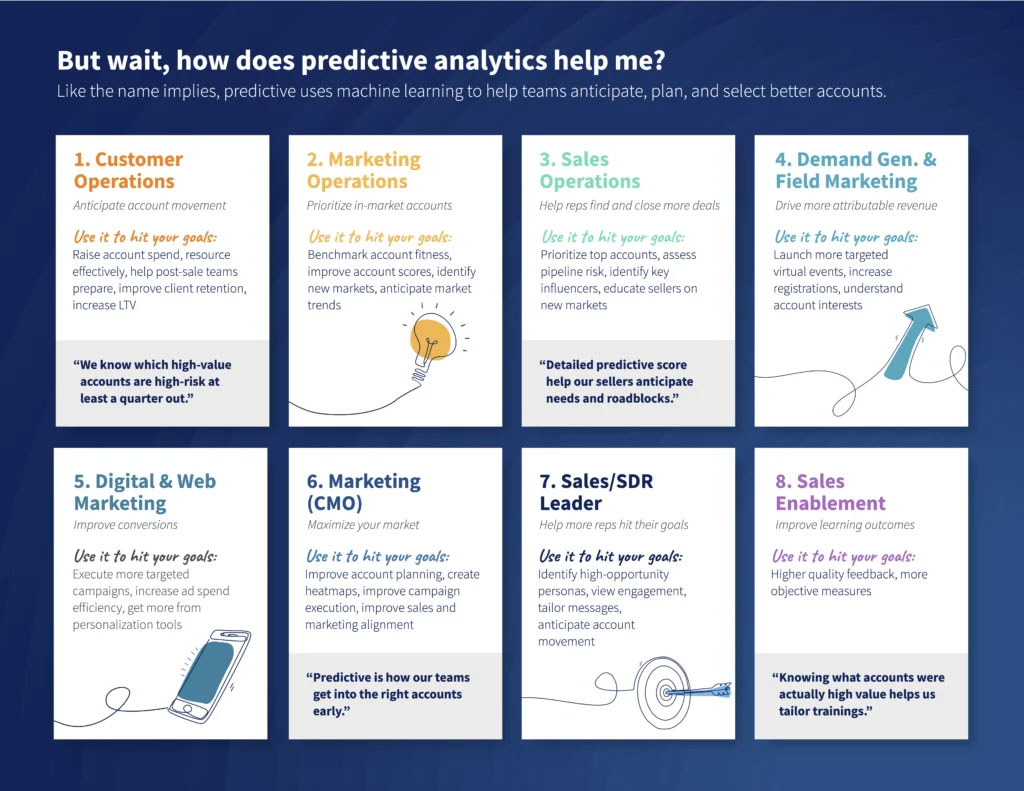 But wait, how does predictive analytics help me?

Like the name implies, predictive uses machine learning to help teams anticipate, plan, and select better accounts.

1. Customer Operations

Anticipate account movement

Use it to hit your goals:

Raise account spend, resource effectively, help post-sale teams prepare, improve client retention, increase LTV

"We know which high-value accounts are high-risk at least a quarter out."

2. Marketing Operations

Prioritize in-market accounts

Use it to hit your goals:

Benchmark account fitness, improve account scores, identify new markets, anticipate market trends

3. Sales Operations

Help reps find and close more deals

Use it to hit your goals:

Prioritize top accounts, assess pipeline risk, identify key influencers, educate sellers on new markets

"Detailed predictive score help our sellers anticipate needs and roadblocks."

4. Demand Gen. & Field Marketing

Drive more attributable revenue

Use it to hit your goals:

Launch more targeted virtual events, increase registrations, understand account interests

5. Digital & Web Marketing

Improve conversions

Use it to hit your goals:

Execute more targeted campaigns, increase ad spend efficiency, get more from personalization tools

6. Marketing (CMO)

Maximize your market

Use it to hit your goals:

Improve account planning, create heatmaps, improve campaign execution, improve sales and marketing alignment

"Predictive is how our teams get into the right accounts early."

7. Sales/SDR Leader

Help more reps hit their goals

Use it to hit your goals:

Identify high-opportunity personas, view engagement, tailor messages, anticipate account movement

8. Sales Enablement

Improve learning outcomes

Use it to hit your goals:

Higher quality feedback, more objective measures

"Knowing what accounts were actually high value helps us tailor trainings."